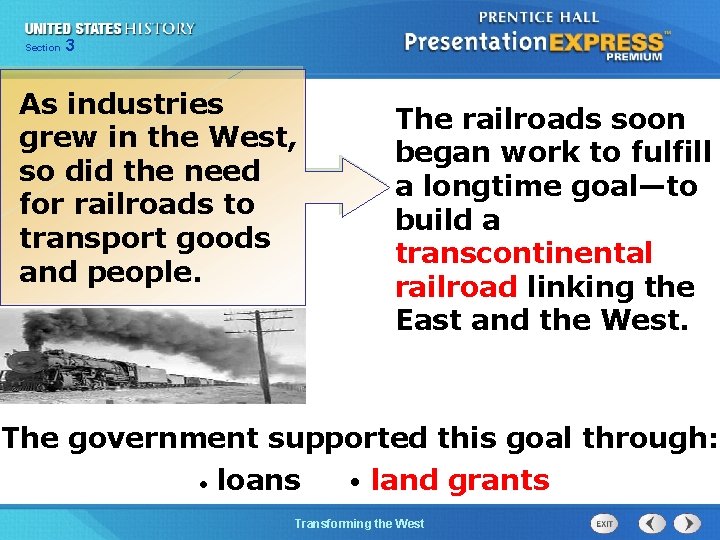 UNITED STATES HISTORY
Section 3

PRENTICE HALL
PresentationEXPRESS™
PREMIUM

As industries grew in the West, so did the need for railroads to transport goods and people.

The railroads soon began work to fulfill a longtime goal—to build a transcontinental railroad linking the East and the West.

The government supported this goal through:
• loans • land grants

Transforming the West

EXIT